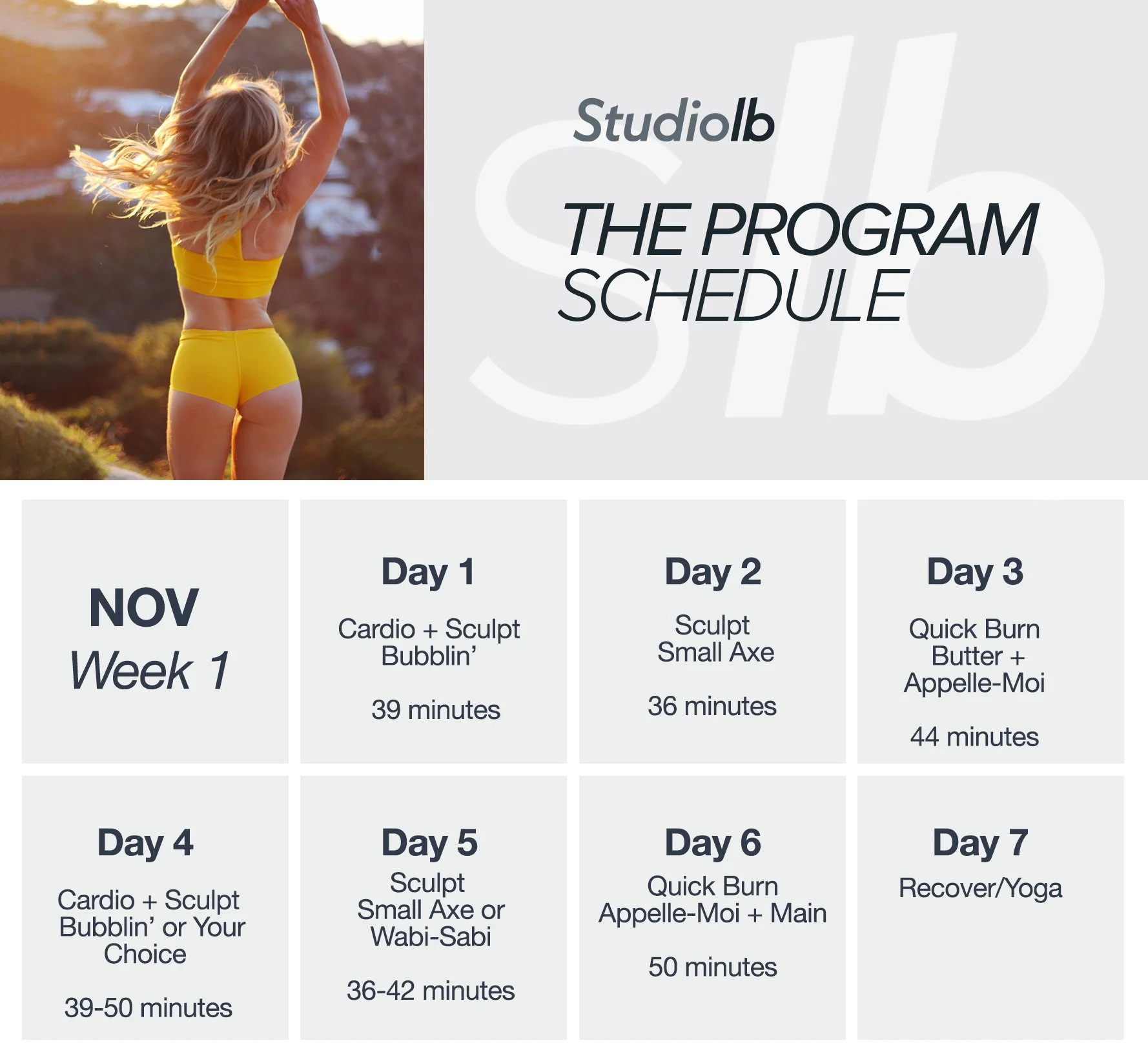 Studiolb

THE PROGRAM SCHEDULE

NOV
Week 1

Day 1
Cardio + Sculpt
Bubblin'

39 minutes

Day 2
Sculpt
Small Axe

36 minutes

Day 3
Quick Burn
Butter +
Appelle-Moi

44 minutes

Day 4
Cardio + Sculpt
Bubblin' or Your Choice

39-50 minutes

Day 5
Sculpt
Small Axe or Wabi-Sabi

36-42 minutes

Day 6
Quick Burn
Appelle-Moi + Main

50 minutes

Day 7
Recover/Yoga